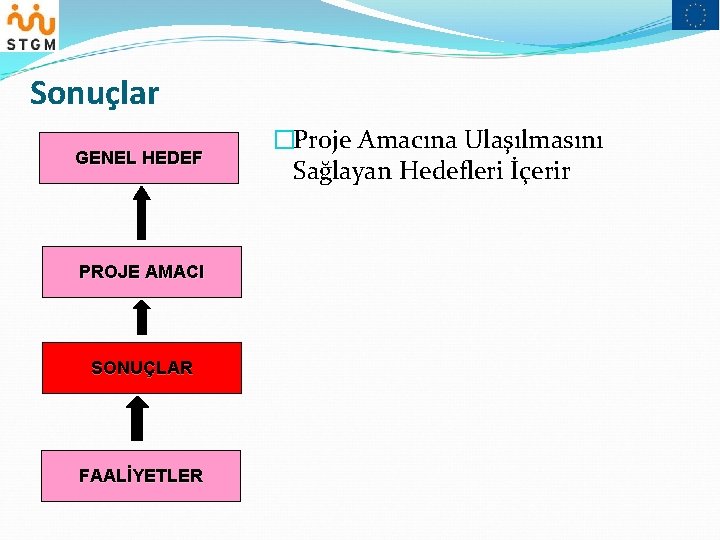 STGM

Sonuçlar

GENEL HEDEF

PROJE AMACI

SONUÇLAR

FAALİYETLER

Proje Amacına Ulaşılmasını Sağlayan Hedefleri İçerir